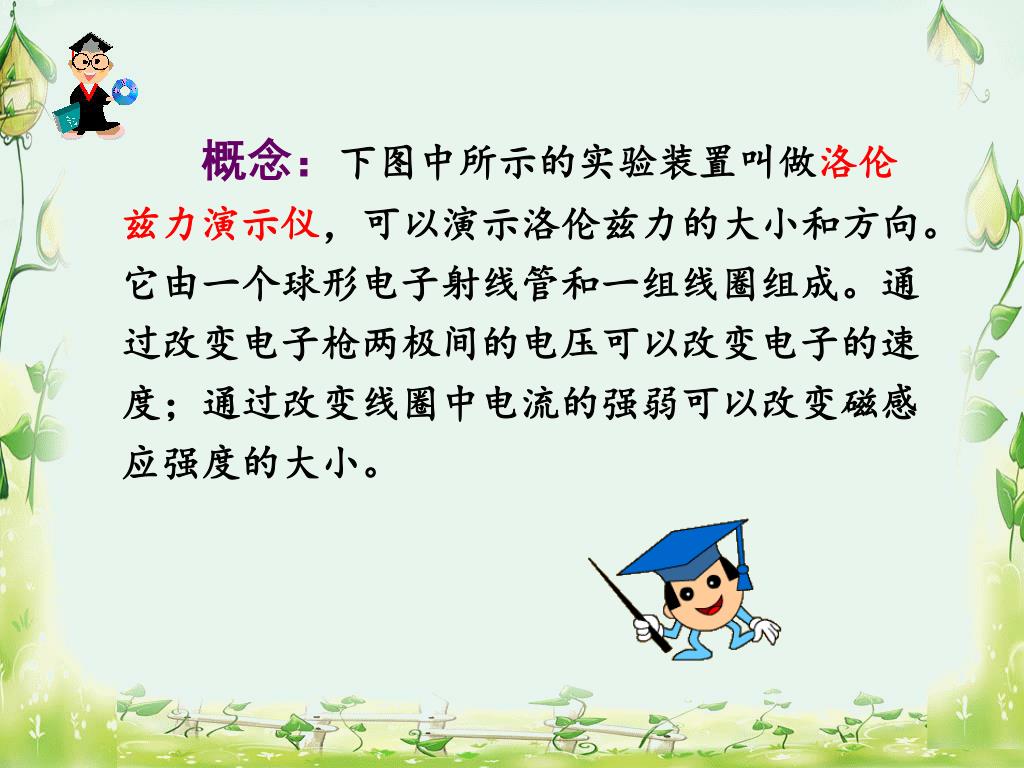 概念：下图中所示的实验装置叫做洛伦兹力演示仪，可以演示洛伦兹力的大小和方向。它由一个球形电子射线管和一组线圈组成。通过改变电子枪两极间的电压可以改变电子的速度；通过改变线圈中电流的强弱可以改变磁感应强度的大小。